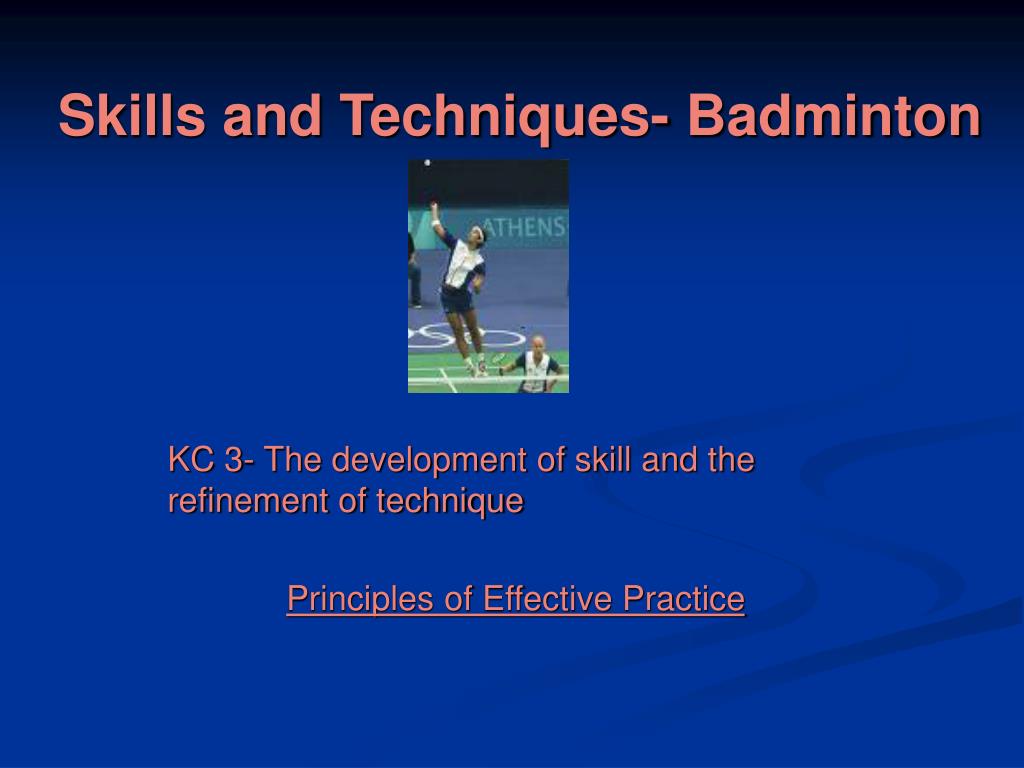 Skills and Techniques- Badminton

ATHENS

KC 3- The development of skill and the refinement of technique

Principles of Effective Practice